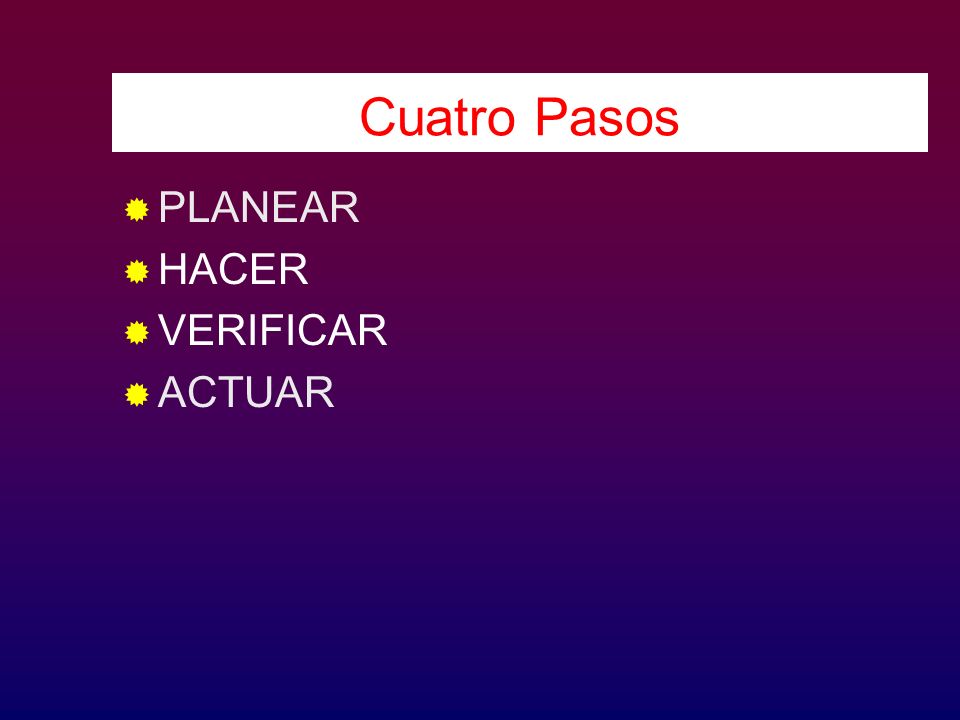 Cuatro Pasos

PLANEAR
HACER
VERIFICAR
ACTUAR